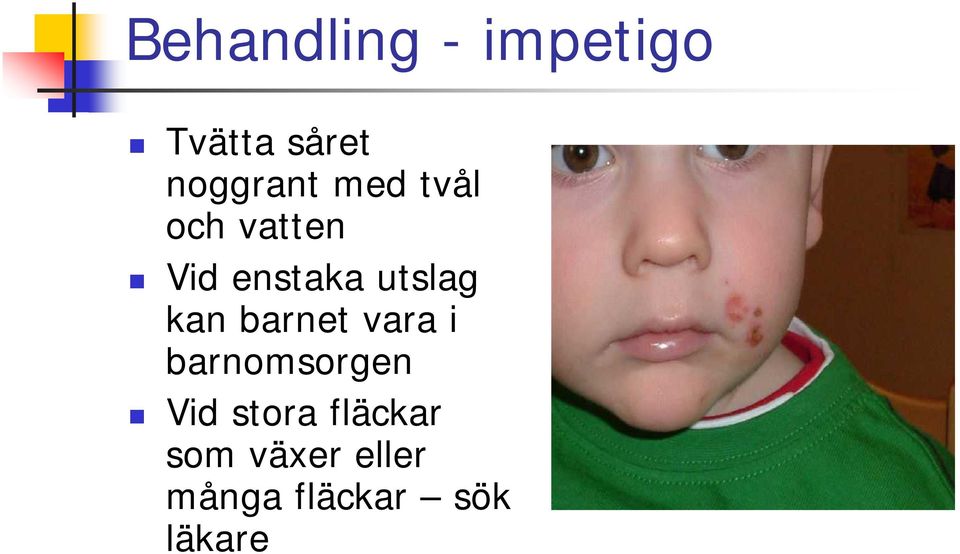 Behandling - impetigo

Tvätta såret noggrant med tvål och vatten

Vid enstaka utslag kan barnet vara i barnomsorgen

Vid stora fläckar som växer eller många fläckar – sök läkare